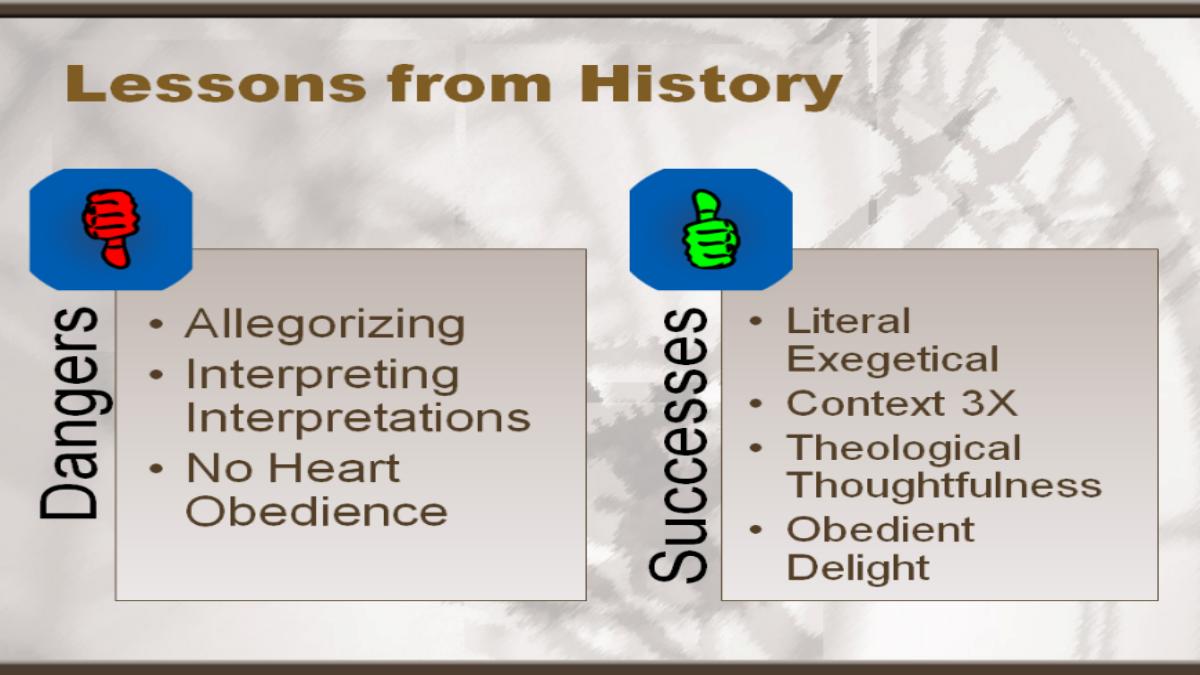 Lessons from History

Dangers

• Allegorizing
• Interpreting Interpretations
• No Heart Obedience

Successes

• Literal Exegetical
• Context 3X
• Theological Thoughtfulness
• Obedient Delight